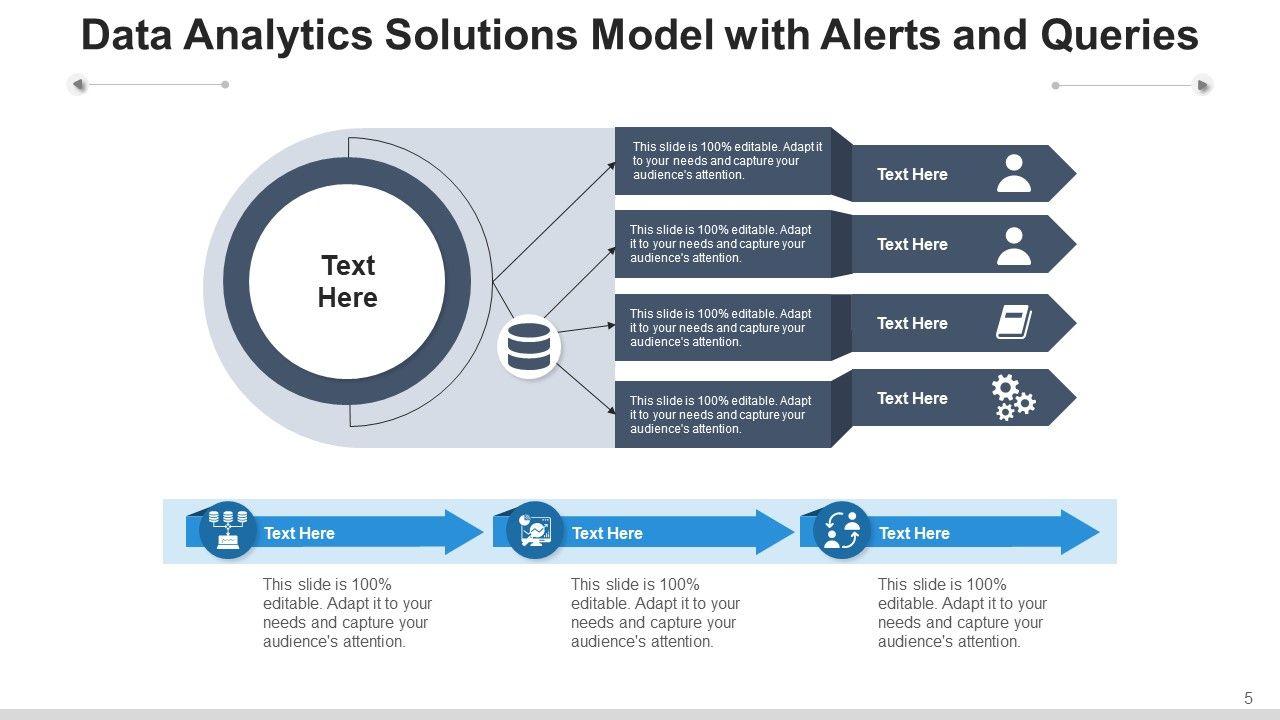 Data Analytics Solutions Model with Alerts and Queries

Text Here

This slide is 100% editable. Adapt it to your needs and capture your audience's attention.

Text Here

This slide is 100% editable. Adapt it to your needs and capture your audience's attention.

Text Here

This slide is 100% editable. Adapt it to your needs and capture your audience's attention.

Text Here

This slide is 100% editable. Adapt it to your needs and capture your audience's attention.

Text Here

Text Here

This slide is 100% editable. Adapt it to your needs and capture your audience's attention.

Text Here

This slide is 100% editable. Adapt it to your needs and capture your audience's attention.

Text Here

This slide is 100% editable. Adapt it to your needs and capture your audience's attention.

5